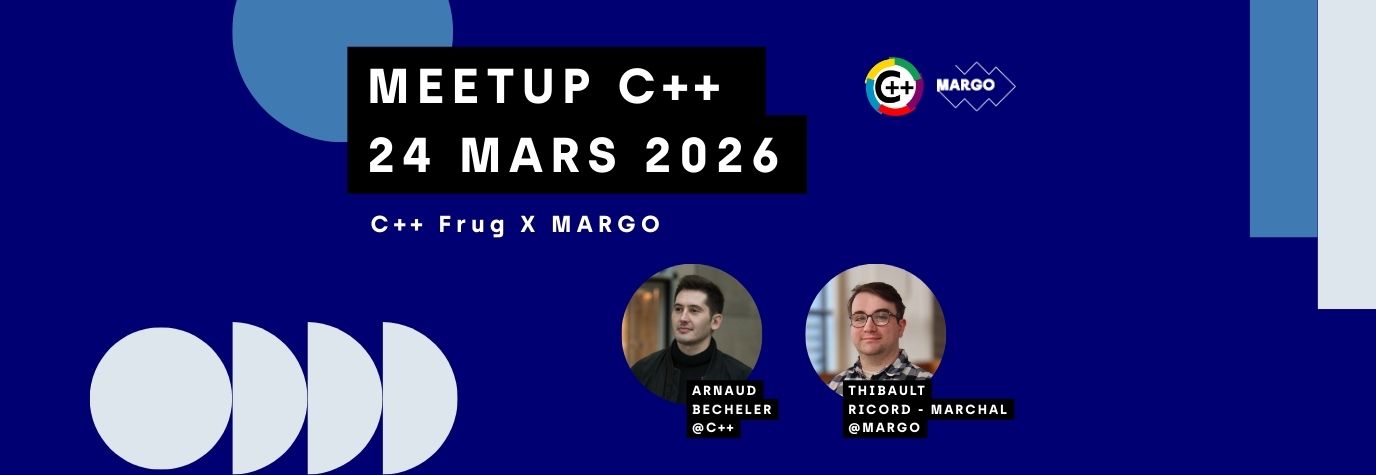 MEETUP C++
24 MARS 2026

C++

MARGO

C++ Frug X MARGO

ARNAUD
BECHELER
@C++

THIBAULT
RICORD - MARCHAL
@MARGO